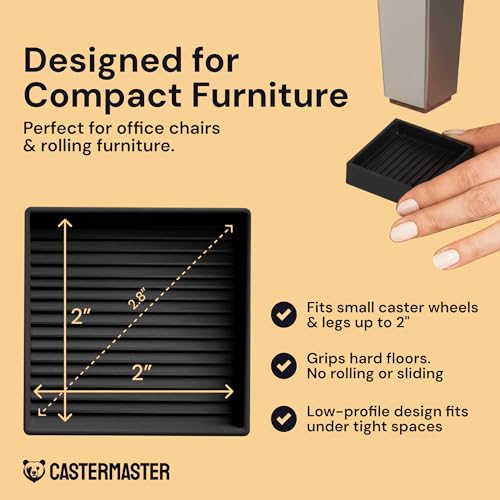 Designed for Compact Furniture

Perfect for office chairs & rolling furniture.

2"

2.8"

2"

Fits small caster wheels & legs up to 2"

Grips hard floors. No rolling or sliding

Low-profile design fits under tight spaces

CASTERMASTER